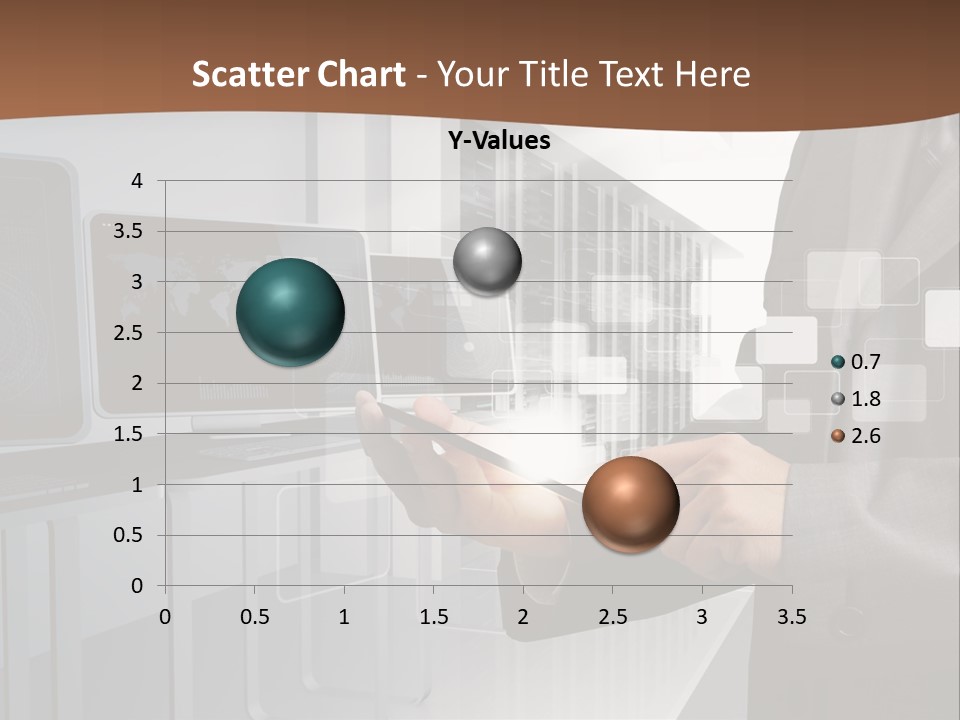 Scatter Chart - Your Title Text Here

Y-Values

4
3.5
3
2.5
2
1.5
1
0.5
0

0 0.5 1 1.5 2 2.5 3 3.5

0.7
1.8
2.6